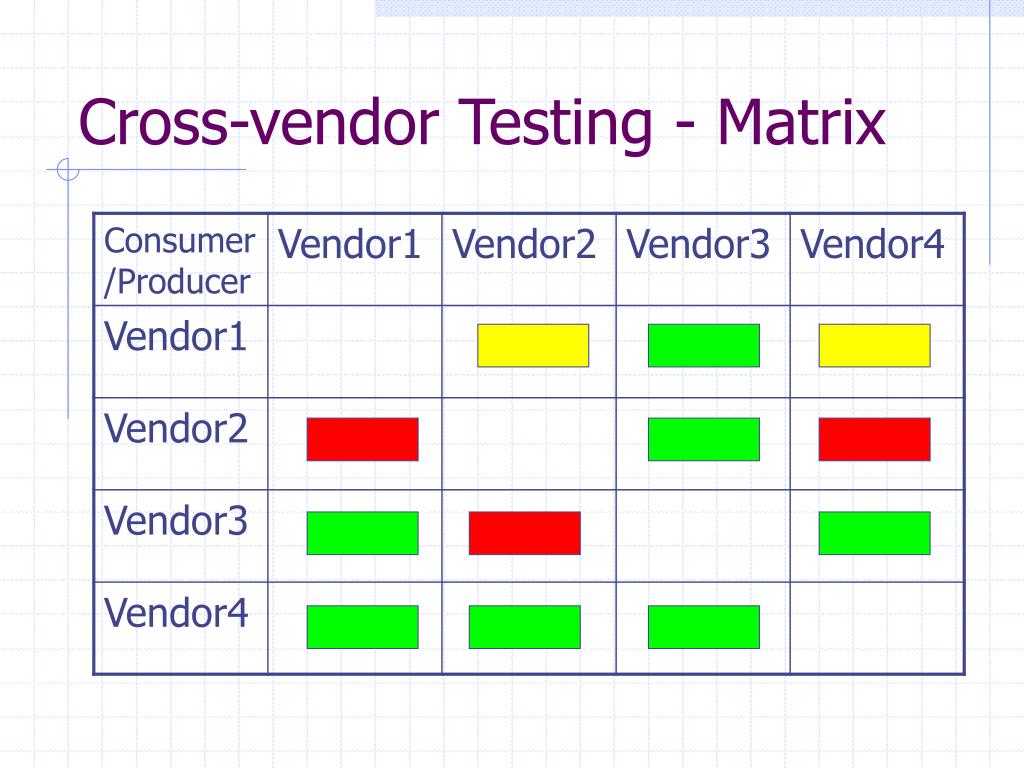 Cross-vendor Testing - Matrix

| Consumer /Producer | Vendor1 | Vendor2 | Vendor3 | Vendor4 |
|---|---|---|---|---|
| Vendor1 | | | | |
| Vendor2 | | | | |
| Vendor3 | | | | |
| Vendor4 | | | | |